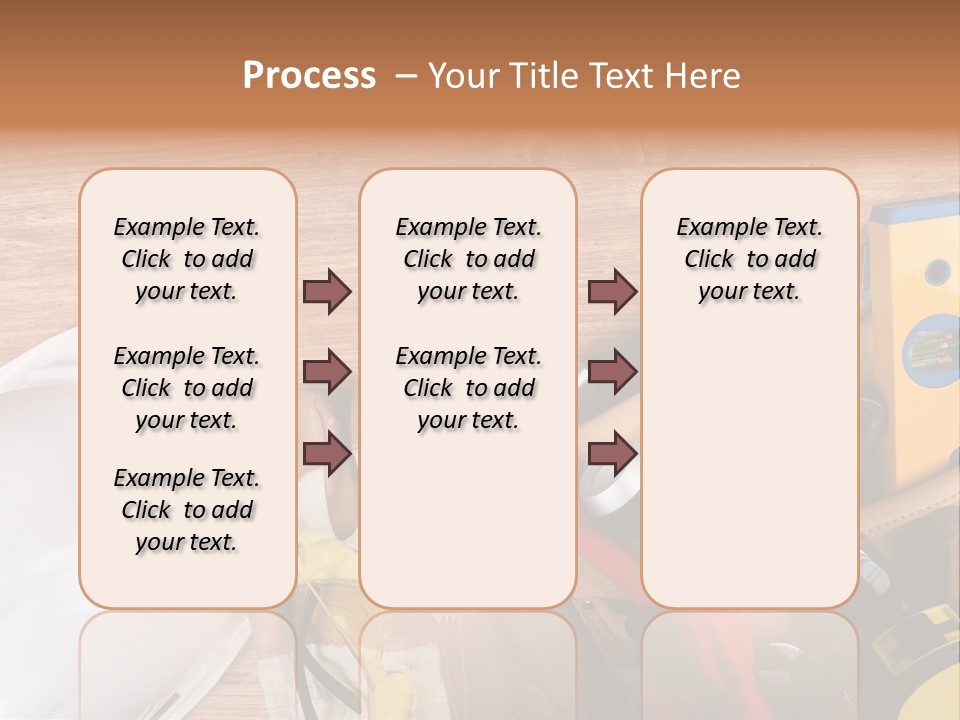 Process – Your Title Text Here

Example Text. Click to add your text.

Example Text. Click to add your text.

Example Text. Click to add your text.

Example Text. Click to add your text.

Example Text. Click to add your text.

Example Text. Click to add your text.